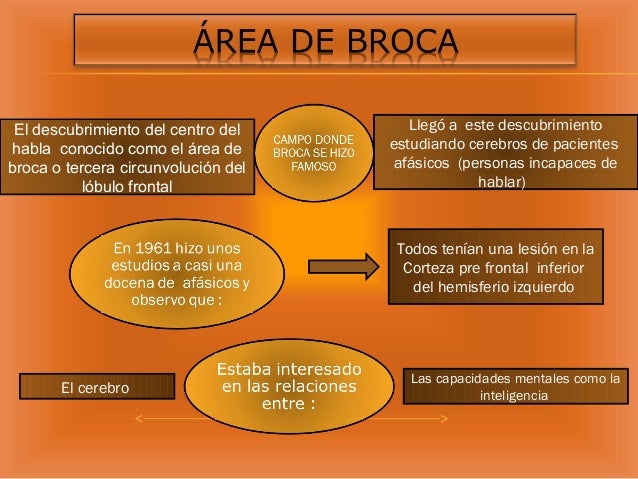 ÁREA DE BROCA

El descubrimiento del centro del habla conocido como el área de broca o tercera circunvolución del lóbulo frontal

CAMPO DONDE BROCA SE HIZO FAMOSO

Llegó a este descubrimiento estudiando cerebros de pacientes afásicos (personas incapaces de hablar)

En 1961 hizo unos estudios a casi una docena de afásicos y observo que :

Todos tenían una lesión en la Corteza pre frontal inferior del hemisferio izquierdo

El cerebro

Estaba interesado en las relaciones entre :

Las capacidades mentales como la inteligencia